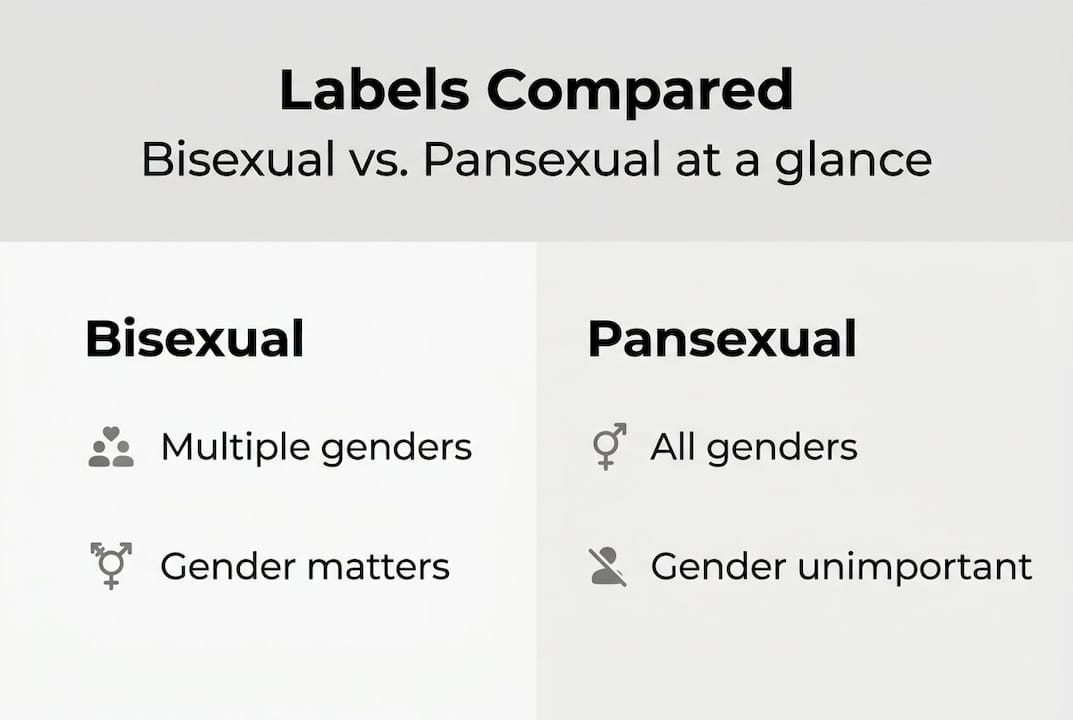 Labels Compared
Bisexual vs. Pansexual at a glance

Bisexual

Multiple genders

Gender matters

Pansexual

All genders

Gender unimportant